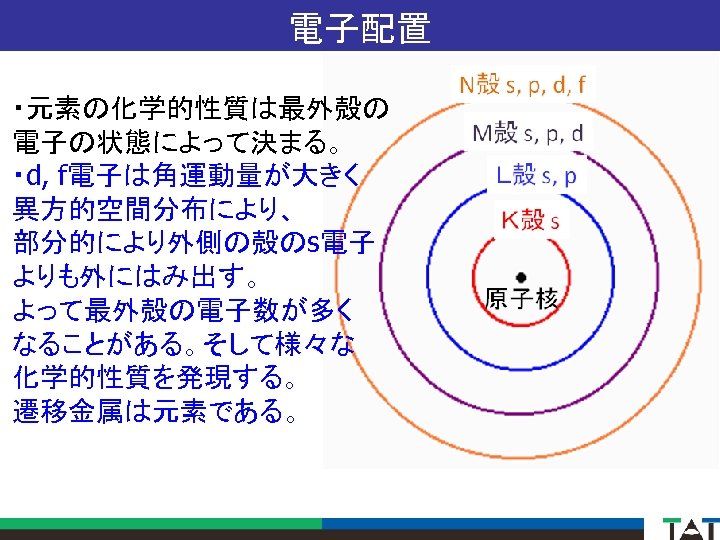 電子配置

・元素の化学的性質は最外殻の電子の状態によって決まる。
・d, f電子は角運動量が大きく異方的空間分布により、部分的により外側の殻のs電子よりも外にはみ出す。
よって最外殻の電子数が多くなることがある。そして様々な化学的性質を発現する。
遷移金属は元素である。

N殻 s, p, d, f
M殻 s, p, d
L殻 s, p
K殻 s
原子核

TAT